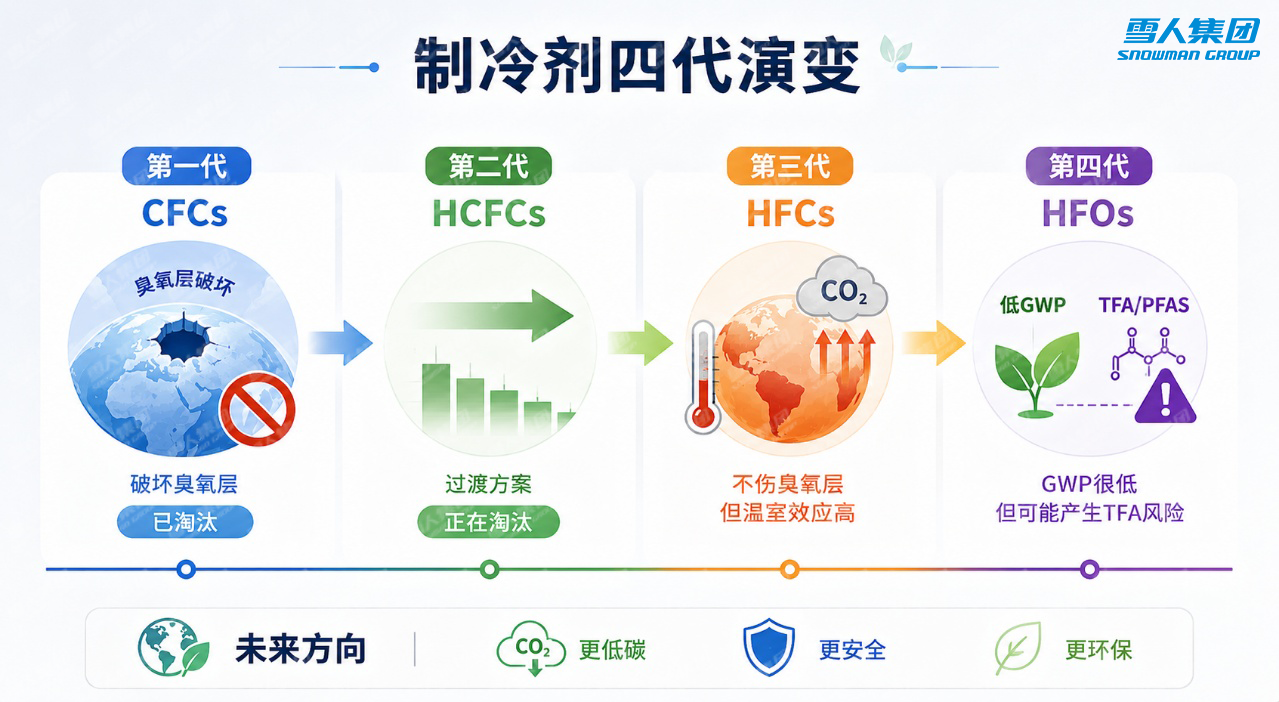 雪人集团
SNOWMAN GROUP

制冷剂四代演变

第一代
CFCs
臭氧层破坏
破坏臭氧层
已淘汰

第二代
HCFCs
过渡方案
正在淘汰

第三代
HFCs
$CO_2$
不伤臭氧层
但温室效应高

第四代
HFOs
低GWP
TFA/PFAS
GWP很低
但可能产生TFA风险

未来方向
$CO_2$ 更低碳
更安全
更环保